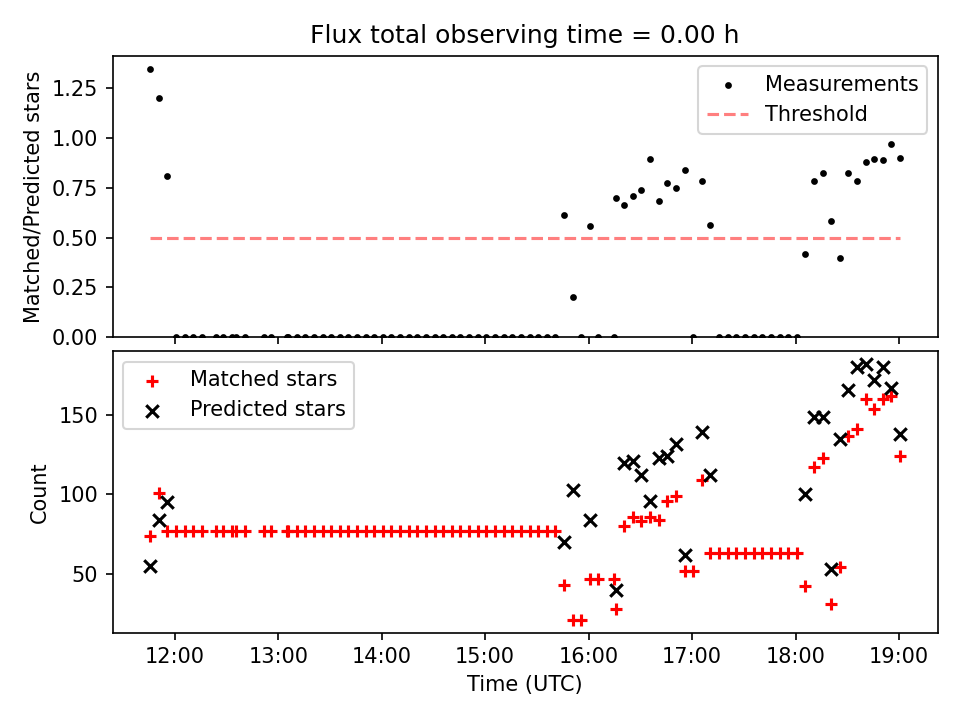 Flux total observing time = 0.00 h

Matched/Predicted stars

1.25
1.00
0.75
0.50
0.25
0.00

Measurements
Threshold

Count

150
100
50

Matched stars
Predicted stars

12:00
13:00
14:00
15:00
16:00
17:00
18:00
19:00

Time (UTC)